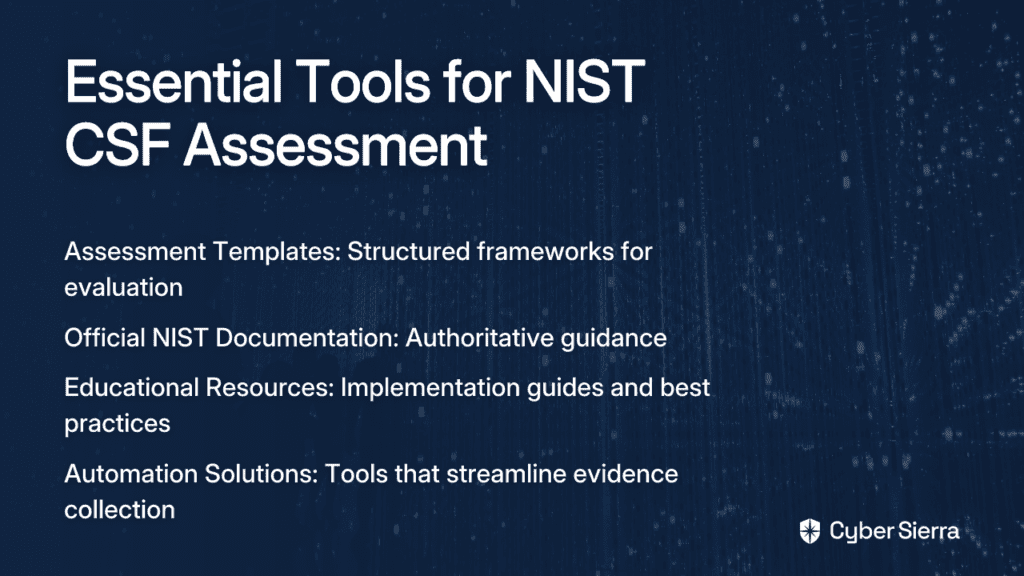 Essential Tools for NIST CSF Assessment

Assessment Templates: Structured frameworks for evaluation

Official NIST Documentation: Authoritative guidance

Educational Resources: Implementation guides and best practices

Automation Solutions: Tools that streamline evidence collection

Cyber Sierra